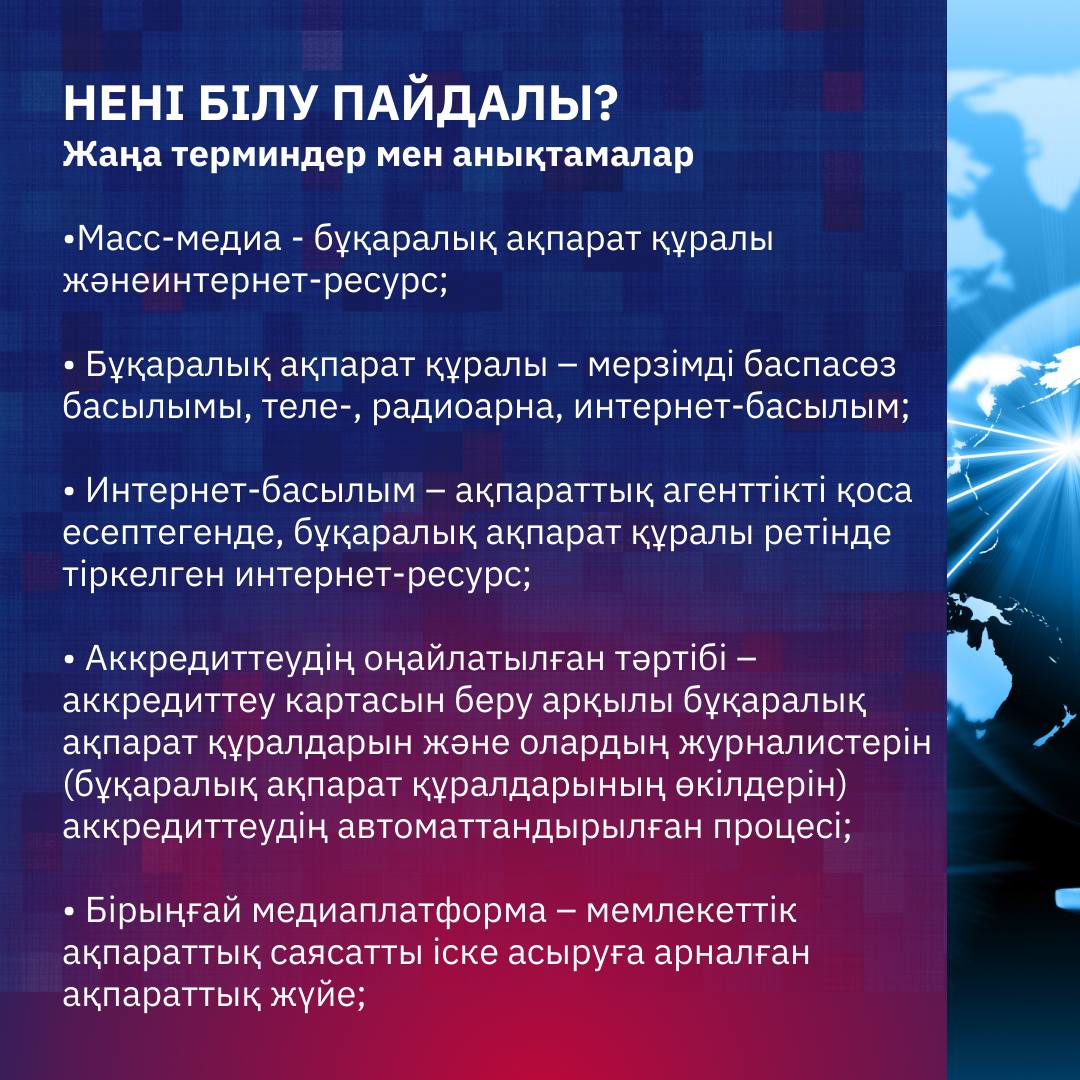 НЕНІ БІЛУ ПАЙДАЛЫ?
Жаңа терминдер мен анықтамалар

•Масс-медиа - бұқаралық ақпарат құралы жәнеинтернет-ресурс;

• Бұқаралық ақпарат құралы – мерзімді баспасөз басылымы, теле-, радиоарна, интернет-басылым;

• Интернет-басылым – ақпараттық агенттікті қоса есептегенде, бұқаралық ақпарат құралы ретінде тіркелген интернет-ресурс;

• Аккредиттеудің оңайлатылған тәртібі – аккредиттеу картасын беру арқылы бұқаралық ақпарат құралдарын және олардың журналистерін (бұқаралық ақпарат құралдарының өкілдерін) аккредиттеудің автоматтандырылған процесі;

• Бірыңғай медиаплатформа – мемлекеттік ақпараттық саясатты іске асыруға арналған ақпараттық жүйе;